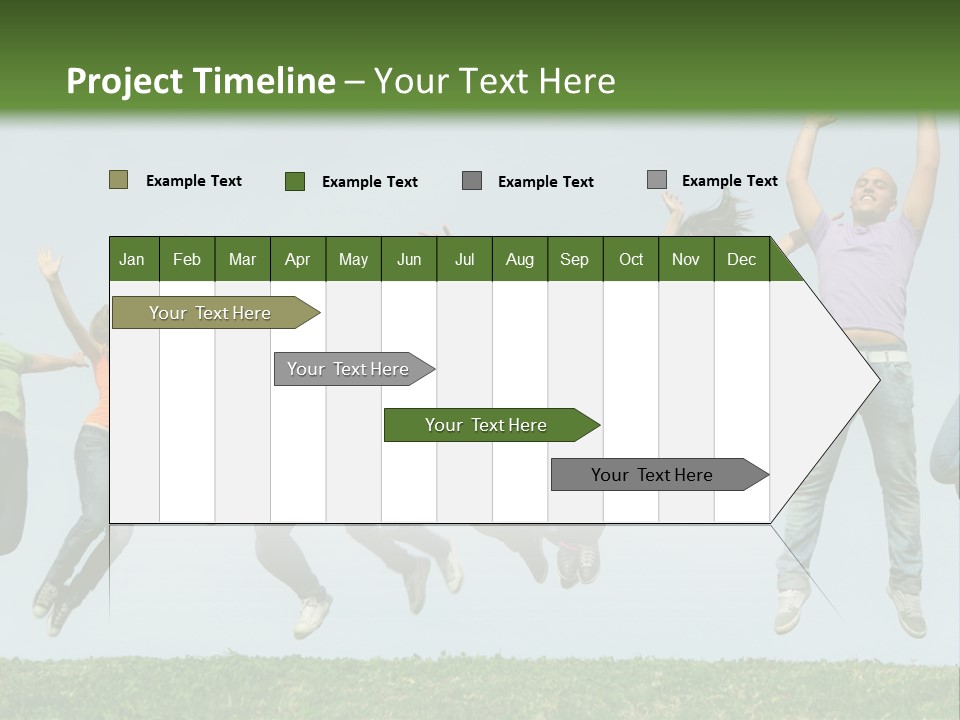 Project Timeline – Your Text Here

Example Text Example Text Example Text Example Text

| Jan | Feb | Mar | Apr | May | Jun | Jul | Aug | Sep | Oct | Nov | Dec |
|---|---|---|---|---|---|---|---|---|---|---|---|

Your Text Here

Your Text Here

Your Text Here

Your Text Here